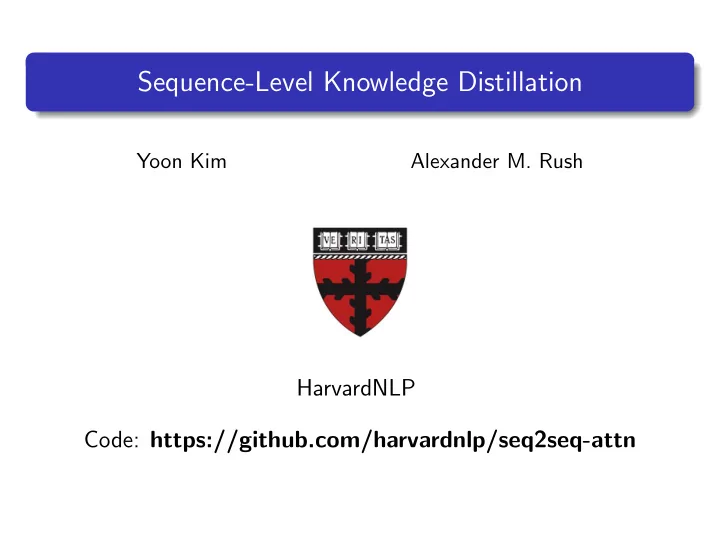 Sequence-Level Knowledge Distillation

Yoon Kim

Alexander M. Rush

VE RI TAS

HarvardNLP

Code: **https://github.com/harvardnlp/seq2seq-attn**